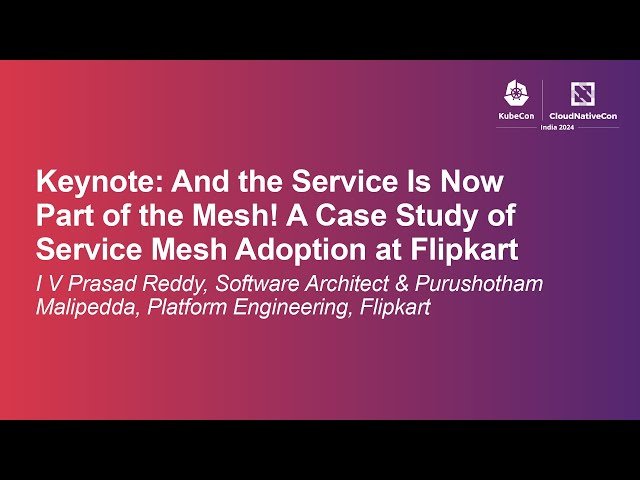 KubeCon CloudNativeCon
India 2024

Keynote: And the Service Is Now Part of the Mesh! A Case Study of Service Mesh Adoption at Flipkart

I V Prasad Reddy, Software Architect & Purushotham Malipedda, Platform Engineering, Flipkart